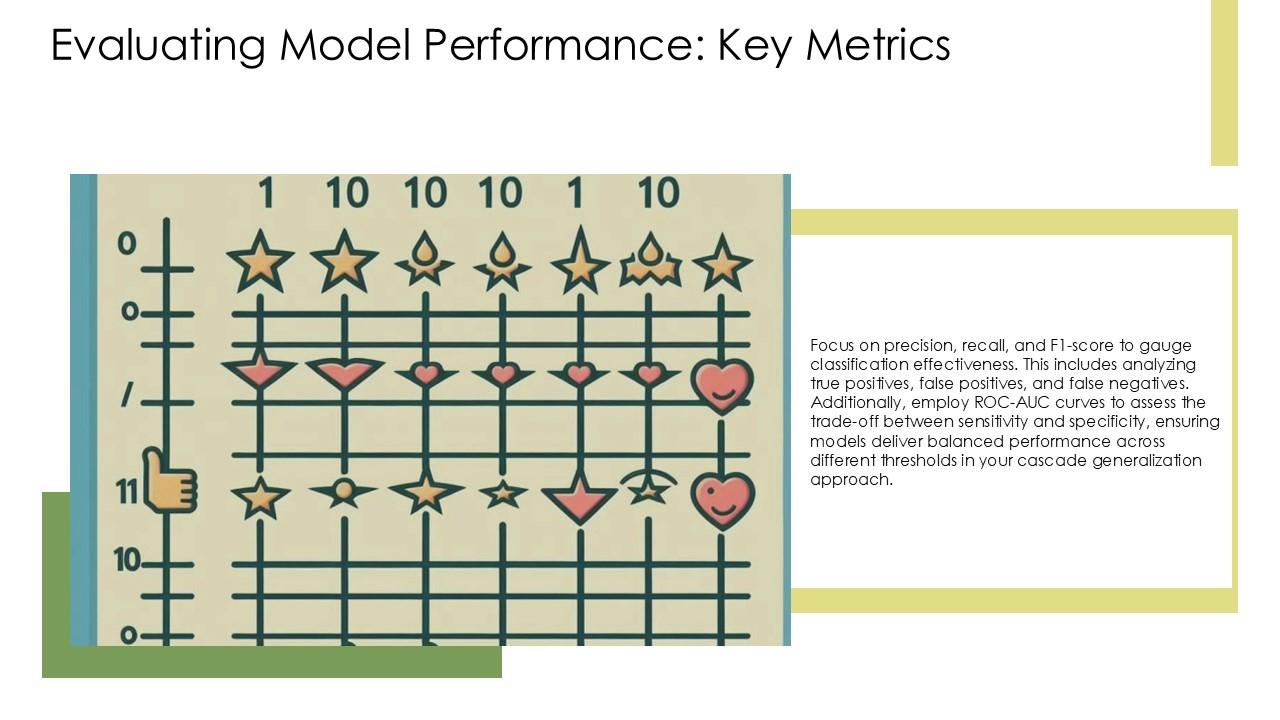 Evaluating Model Performance: Key Metrics

1 10 10 10 1 10

0

0

/

11

10

0

Focus on precision, recall, and F1-score to gauge classification effectiveness. This includes analyzing true positives, false positives, and false negatives. Additionally, employ ROC-AUC curves to assess the trade-off between sensitivity and specificity, ensuring models deliver balanced performance across different thresholds in your cascade generalization approach.